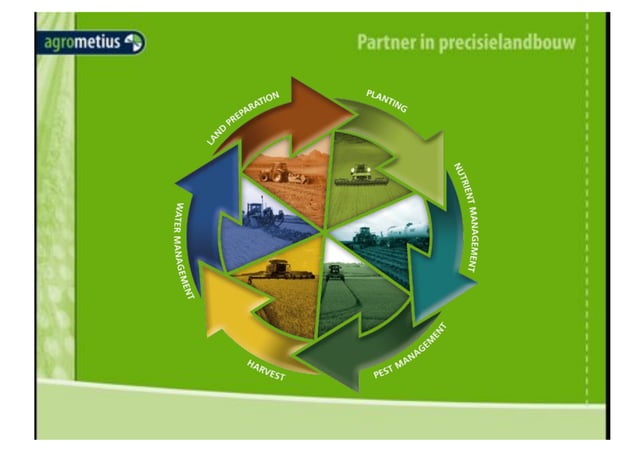 agrometius

Partner in precisielandbouw

LAND PREPARATION

PLANTING

NUTRIENT MANAGEMENT

PEST MANAGEMENT

HARVEST

WATER MANAGEMENT